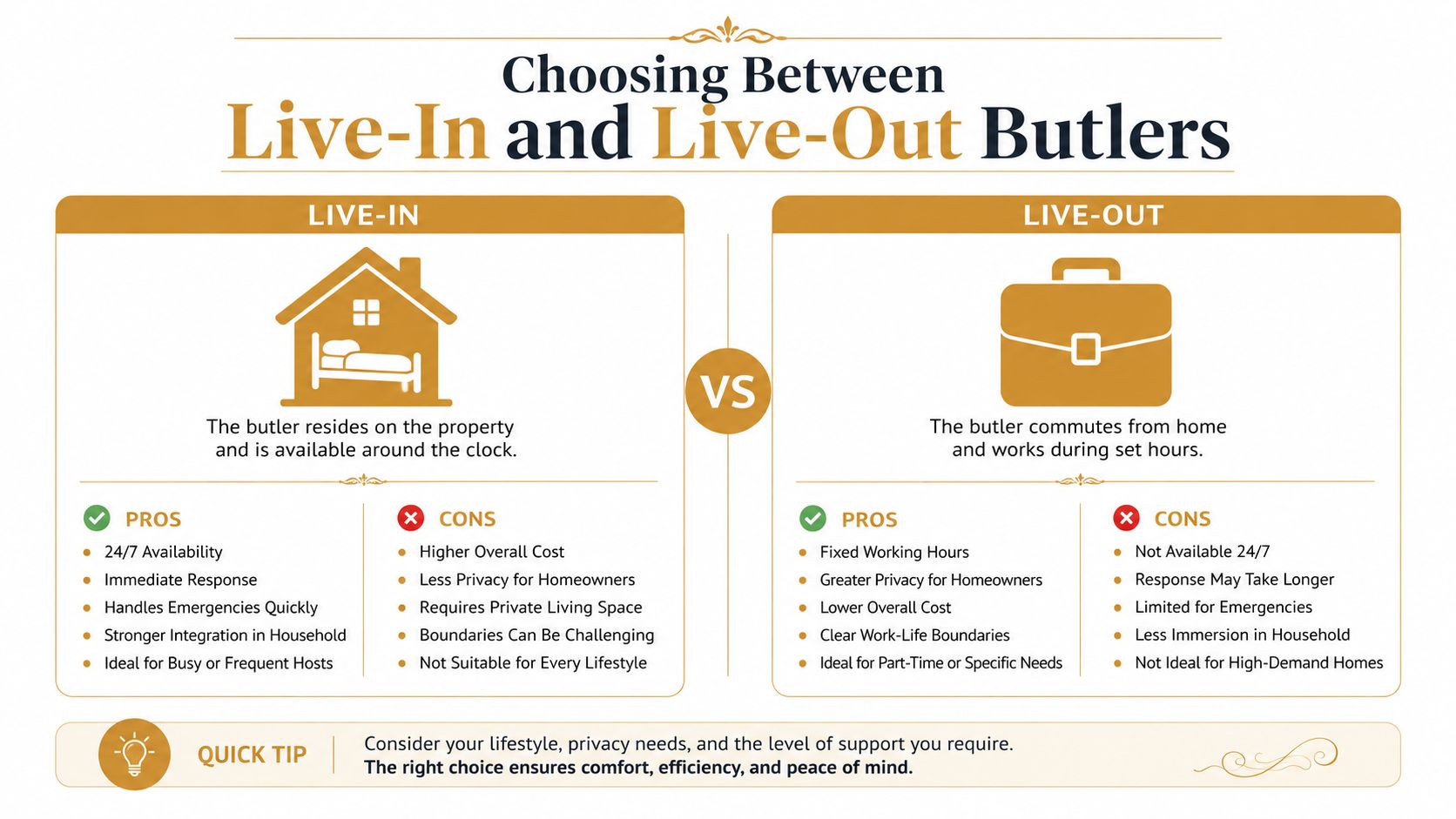 Choosing Between
Live-In and Live-Out Butlers

LIVE-IN

The butler resides on the property and is available around the clock.

PROS
- 24/7 Availability
- Immediate Response
- Handles Emergencies Quickly
- Stronger Integration in Household
- Ideal for Busy or Frequent Hosts

CONS
- Higher Overall Cost
- Less Privacy for Homeowners
- Requires Private Living Space
- Boundaries Can Be Challenging
- Not Suitable for Every Lifestyle

VS

LIVE-OUT

The butler commutes from home and works during set hours.

PROS
- Fixed Working Hours
- Greater Privacy for Homeowners
- Lower Overall Cost
- Clear Work-Life Boundaries
- Ideal for Part-Time or Specific Needs

CONS
- Not Available 24/7
- Response May Take Longer
- Limited for Emergencies
- Less Immersion in Household
- Not Ideal for High-Demand Homes

QUICK TIP
Consider your lifestyle, privacy needs, and the level of support you require.
The right choice ensures comfort, efficiency, and peace of mind.